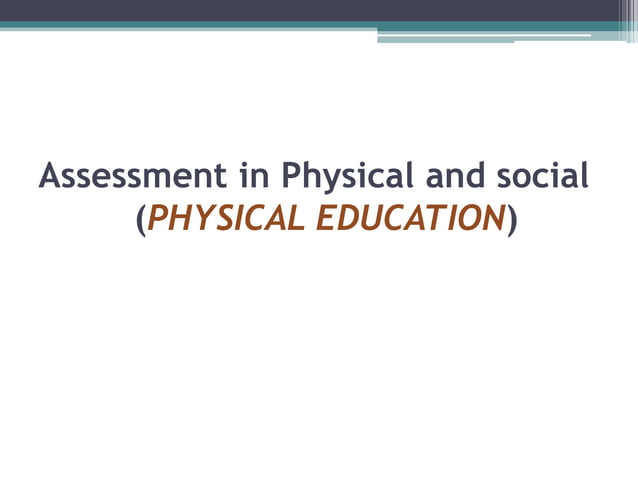 Assessment in Physical and social
(PHYSICAL EDUCATION)